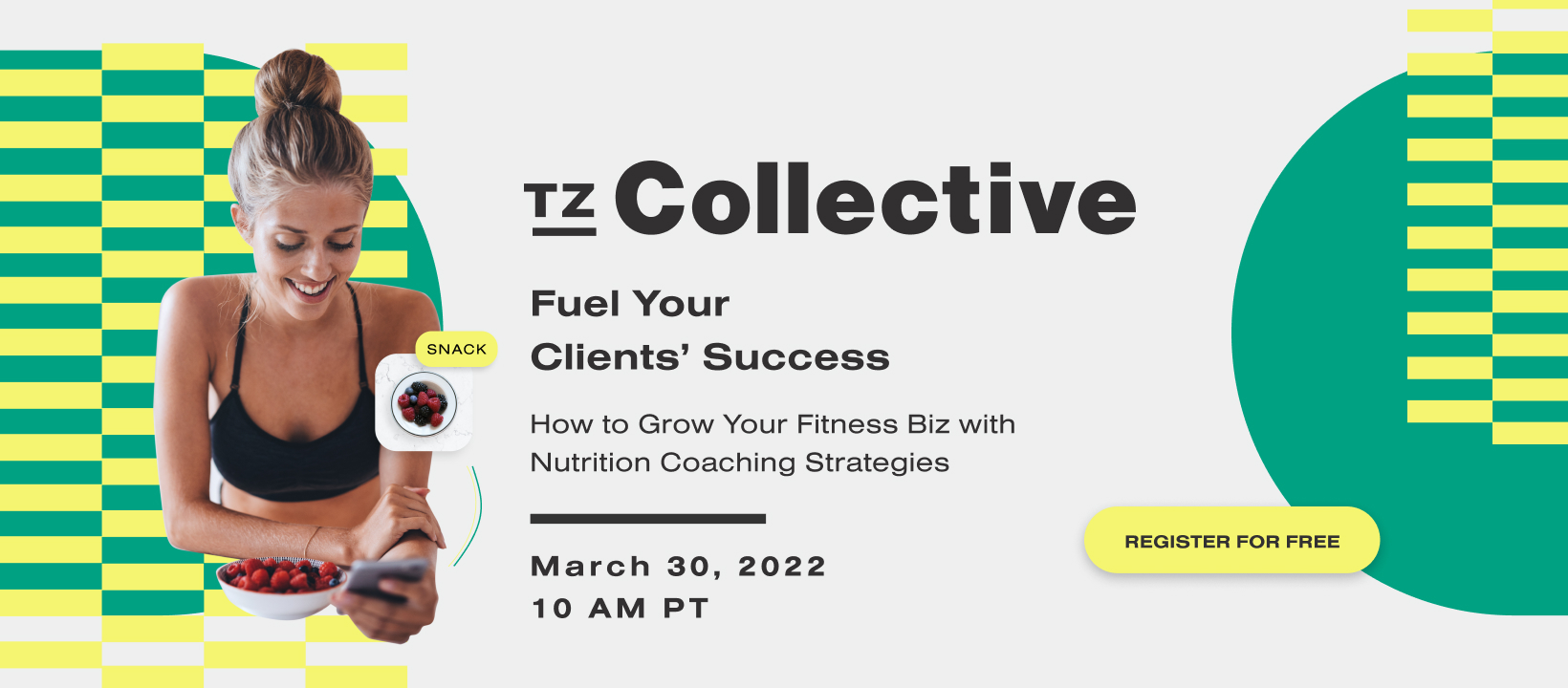 SNACK

TZ Collective

Fuel Your Clients' Success

How to Grow Your Fitness Biz with Nutrition Coaching Strategies

March 30, 2022
10 AM PT

REGISTER FOR FREE